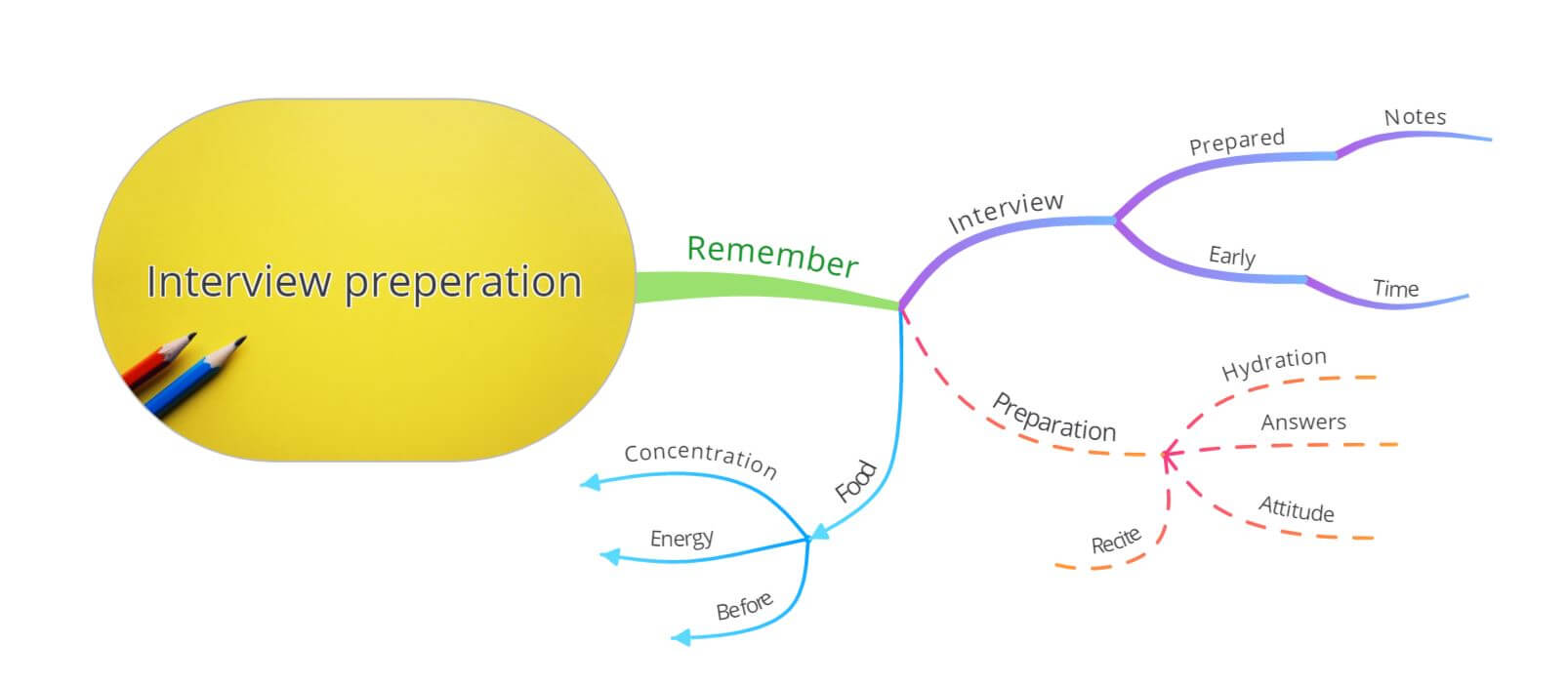 Interview preperation

Remember

Interview

Prepared

Notes

Early

Time

Preparation

Hydration

Answers

Attitude

Recite

Food

Concentration

Energy

Before